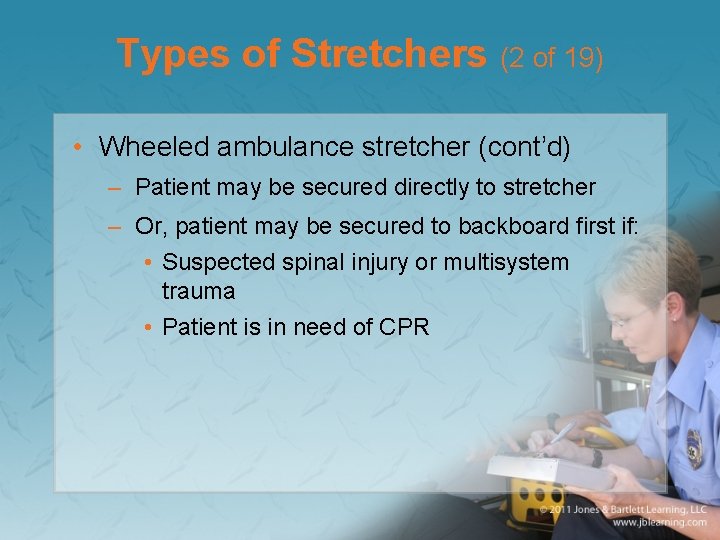 Types of Stretchers (2 of 19)

• Wheeled ambulance stretcher (cont'd)
– Patient may be secured directly to stretcher
– Or, patient may be secured to backboard first if:
• Suspected spinal injury or multisystem trauma
• Patient is in need of CPR

© 2011 Jones & Bartlett Learning, LLC
www.jblearning.com